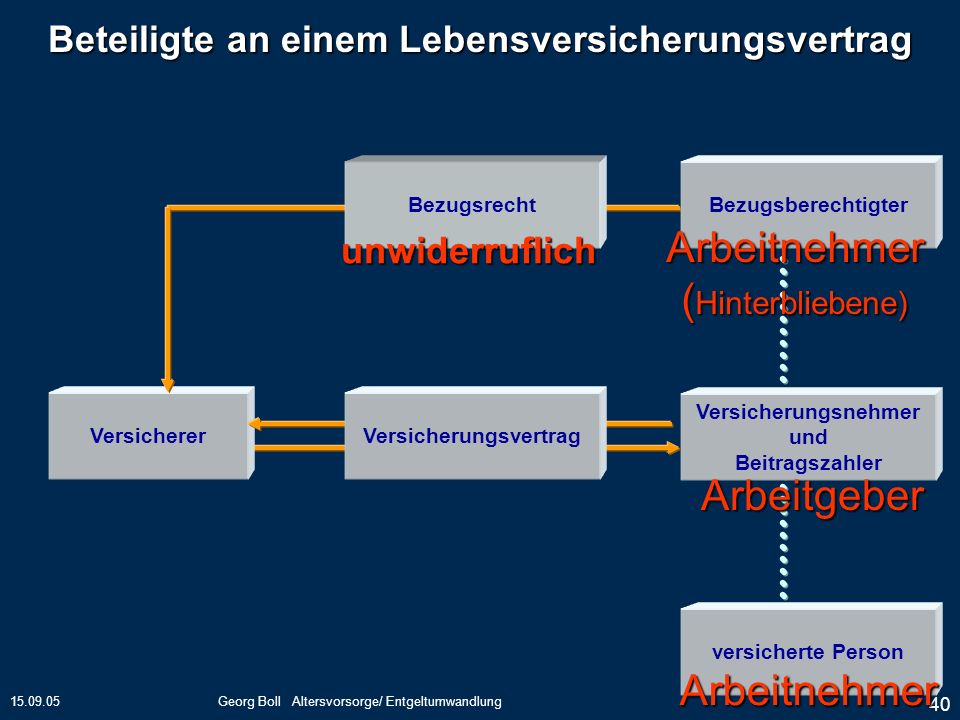 Beteiligte an einem Lebensversicherungsvertrag

Bezugsrecht

unwiderruflich

Bezugsberechtigter

Arbeitnehmer

(Hinterbliebene)

Versicherer

Versicherungsvertrag

Versicherungsnehmer und Beitragszahler

Arbeitgeber

versicherte Person

Arbeitnehmer

15.09.05

Georg Boll Altersvorsorge/ Entgeltumwandlung

40